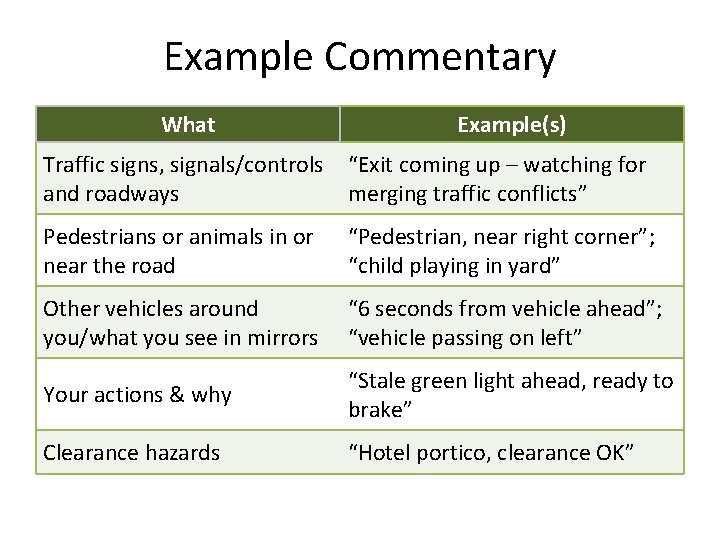 Example Commentary

| What | Example(s) |
|---|---|
| Traffic signs, signals/controls and roadways | “Exit coming up – watching for merging traffic conflicts” |
| Pedestrians or animals in or near the road | “Pedestrian, near right corner”; “child playing in yard” |
| Other vehicles around you/what you see in mirrors | “6 seconds from vehicle ahead”; “vehicle passing on left” |
| Your actions & why | “Stale green light ahead, ready to brake” |
| Clearance hazards | “Hotel portico, clearance OK” |